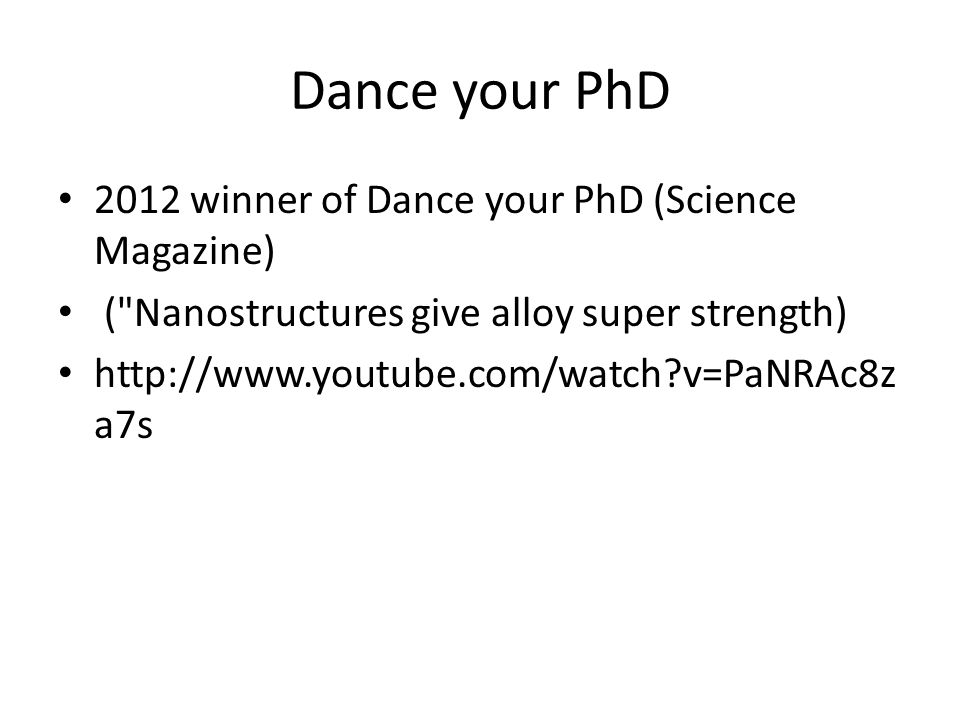 Dance your PhD

• 2012 winner of Dance your PhD (Science Magazine)
• ("Nanostructures give alloy super strength)
• http://www.youtube.com/watch?v=PaNRAc8za7s